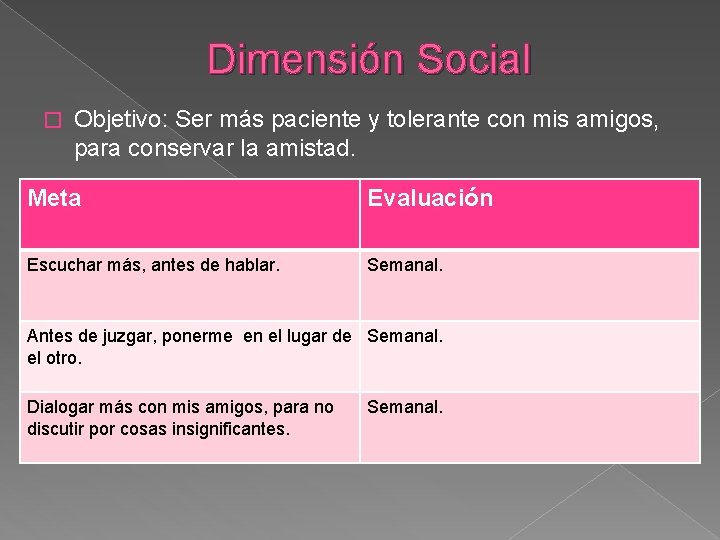 Dimensión Social

Objetivo: Ser más paciente y tolerante con mis amigos, para conservar la amistad.

| Meta | Evaluación |
|---|---|
| Escuchar más, antes de hablar. | Semanal. |
| Antes de juzgar, ponerme en el lugar de el otro. | Semanal. |
| Dialogar más con mis amigos, para no discutir por cosas insignificantes. | Semanal. |